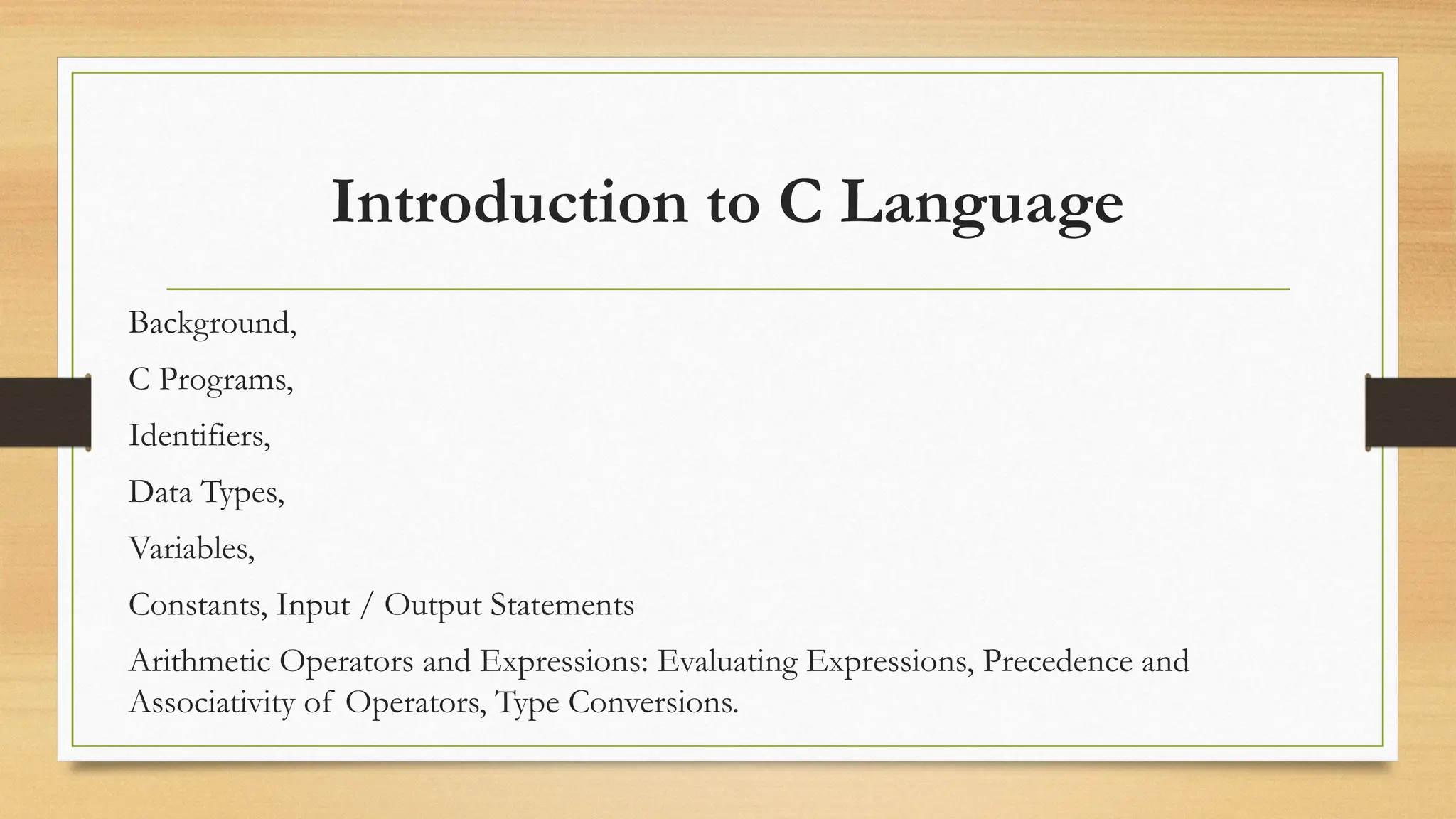 Introduction to C Language

Background,

C Programs,

Identifiers,

Data Types,

Variables,

Constants, Input / Output Statements

Arithmetic Operators and Expressions: Evaluating Expressions, Precedence and Associativity of Operators, Type Conversions.